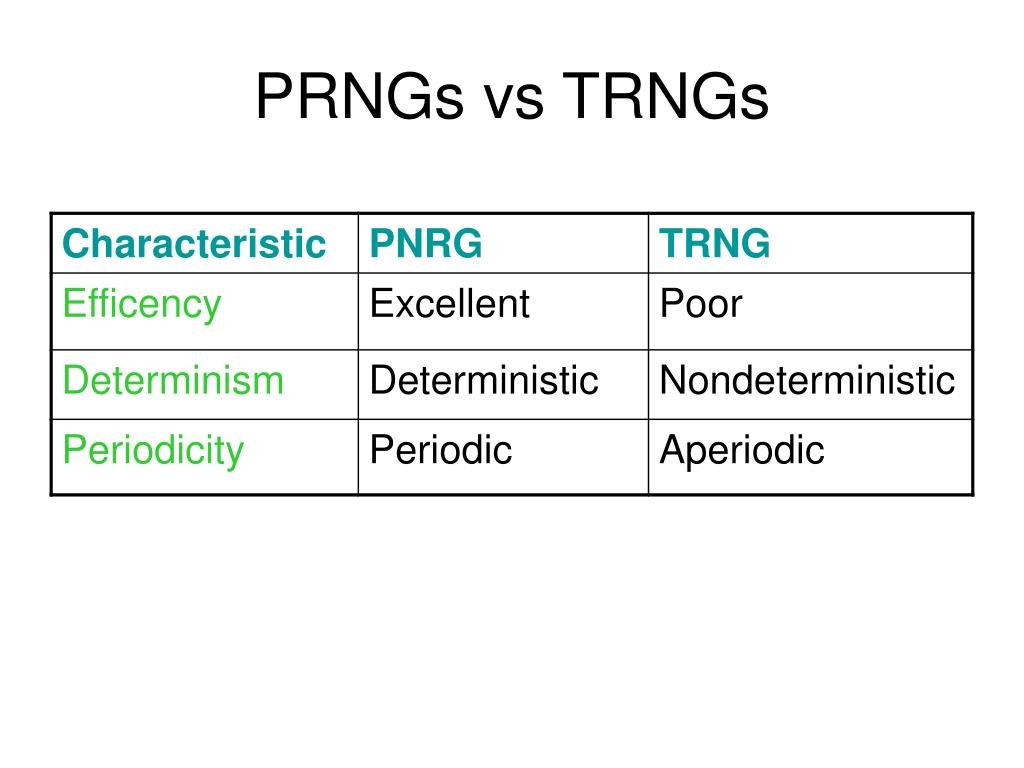 PRNGs vs TRNGs

| Characteristic | PNRG | TRNG |
|---|---|---|
| Efficency | Excellent | Poor |
| Determinism | Deterministic | Nondeterministic |
| Periodicity | Periodic | Aperiodic |